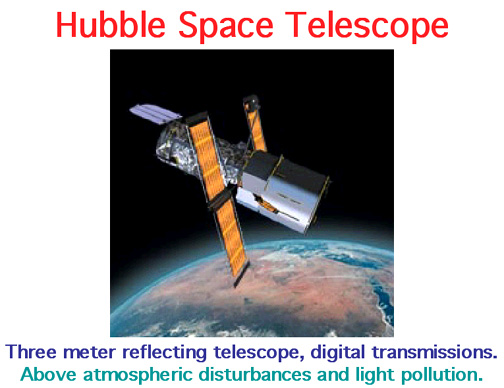 Hubble Space Telescope

Three meter reflecting telescope, digital transmissions.
Above atmospheric disturbances and light pollution.